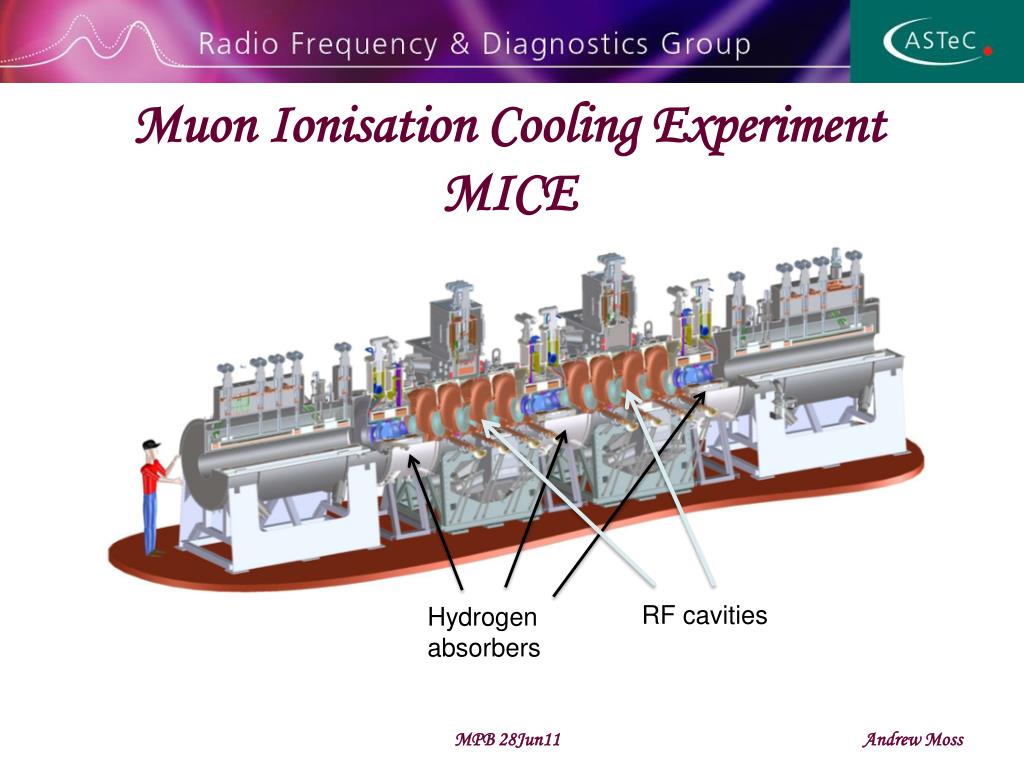 Radio Frequency & Diagnostics Group

ASTeC

Muon Ionisation Cooling Experiment
MICE

Hydrogen
absorbers

RF cavities

MPB 28Jun11

Andrew Moss